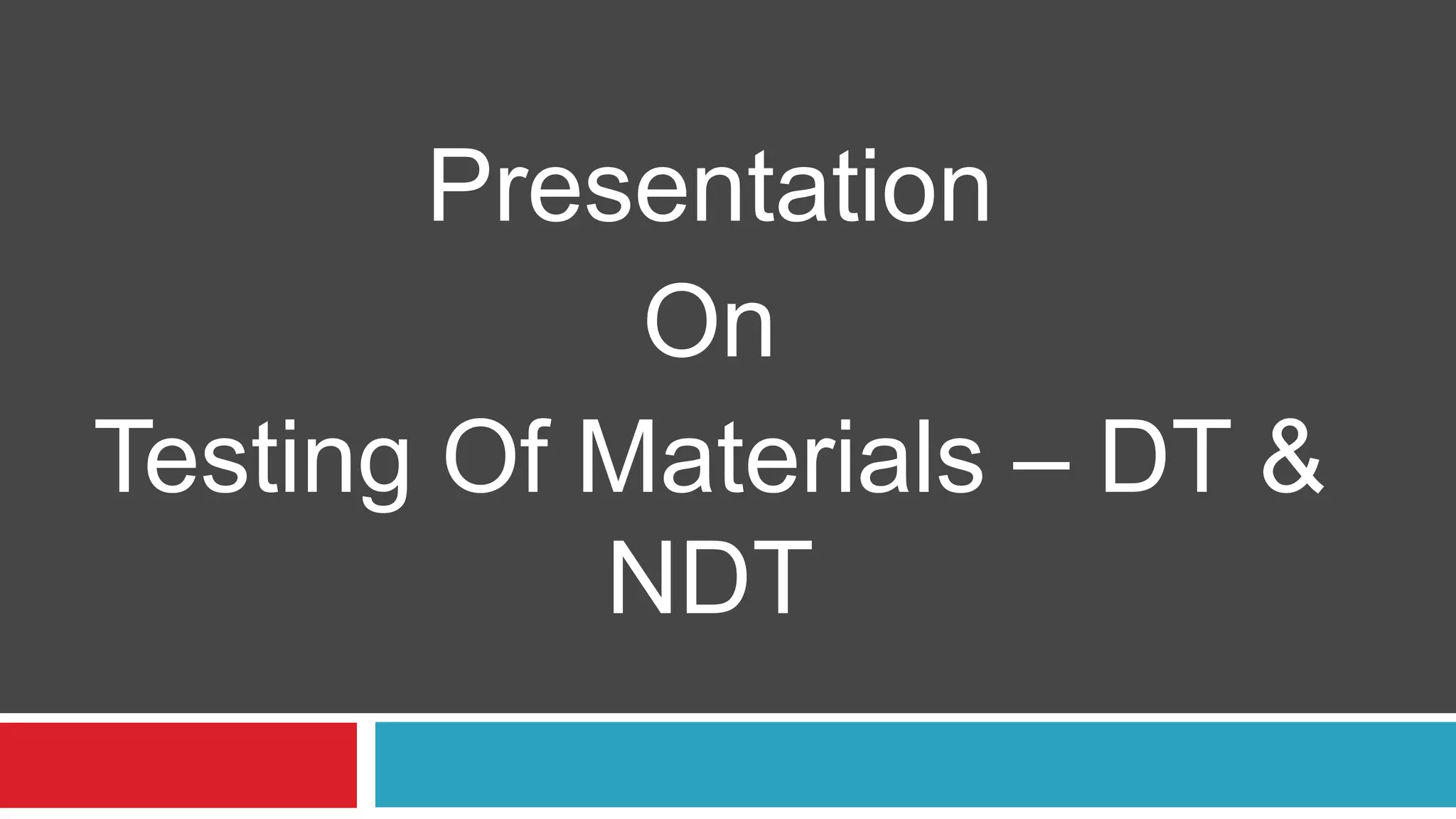 Presentation
On
Testing Of Materials – DT & NDT